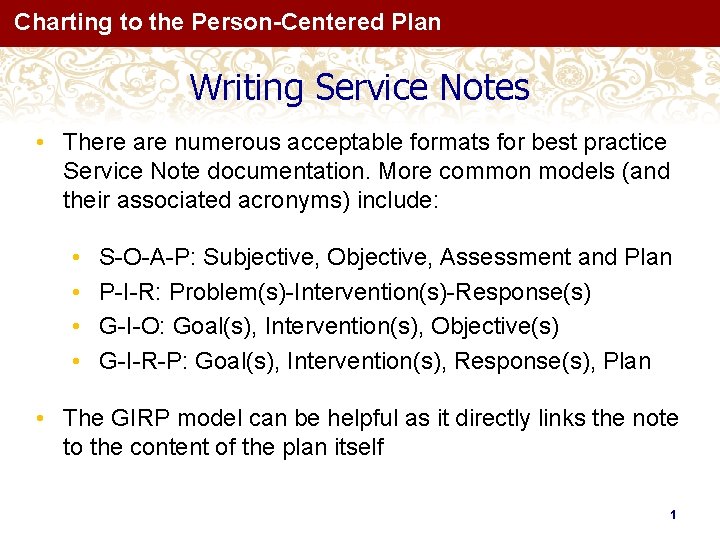 Charting to the Person-Centered Plan

Writing Service Notes

• There are numerous acceptable formats for best practice Service Note documentation. More common models (and their associated acronyms) include:

• S-O-A-P: Subjective, Objective, Assessment and Plan
• P-I-R: Problem(s)-Intervention(s)-Response(s)
• G-I-O: Goal(s), Intervention(s), Objective(s)
• G-I-R-P: Goal(s), Intervention(s), Response(s), Plan

• The GIRP model can be helpful as it directly links the note to the content of the plan itself

1